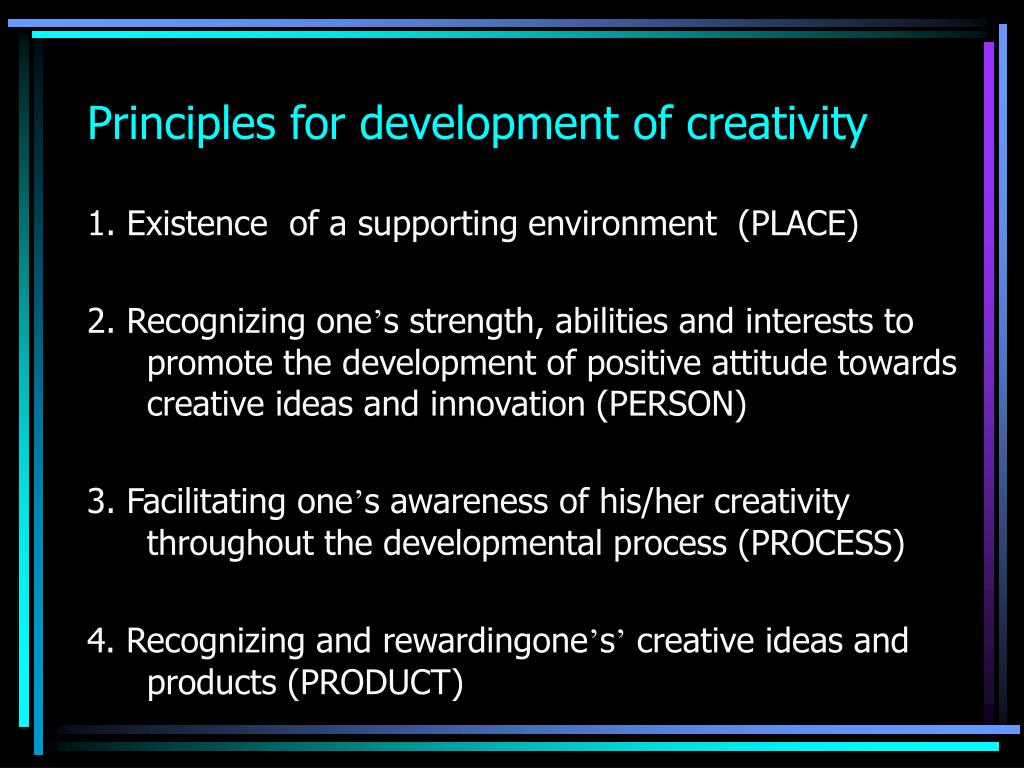 Principles for development of creativity

1. Existence of a supporting environment (PLACE)

2. Recognizing one’s strength, abilities and interests to promote the development of positive attitude towards creative ideas and innovation (PERSON)

3. Facilitating one’s awareness of his/her creativity throughout the developmental process (PROCESS)

4. Recognizing and rewardingone’s’ creative ideas and products (PRODUCT)